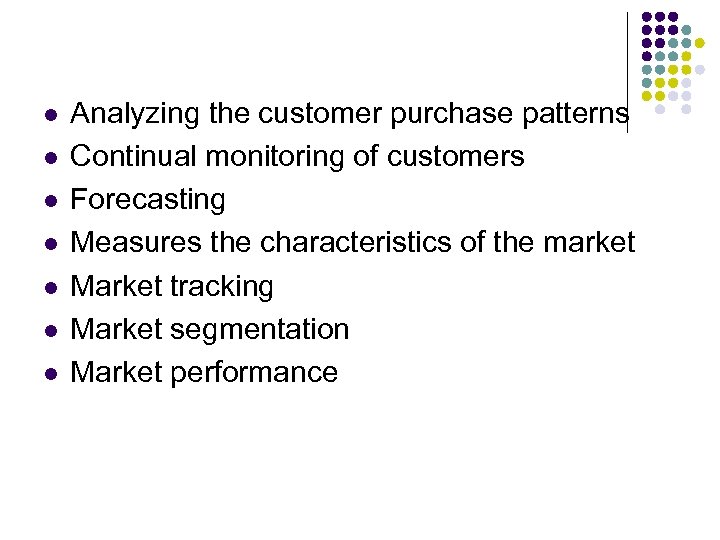 - Analyzing the customer purchase patterns
- Continual monitoring of customers
- Forecasting
- Measures the characteristics of the market
- Market tracking
- Market segmentation
- Market performance